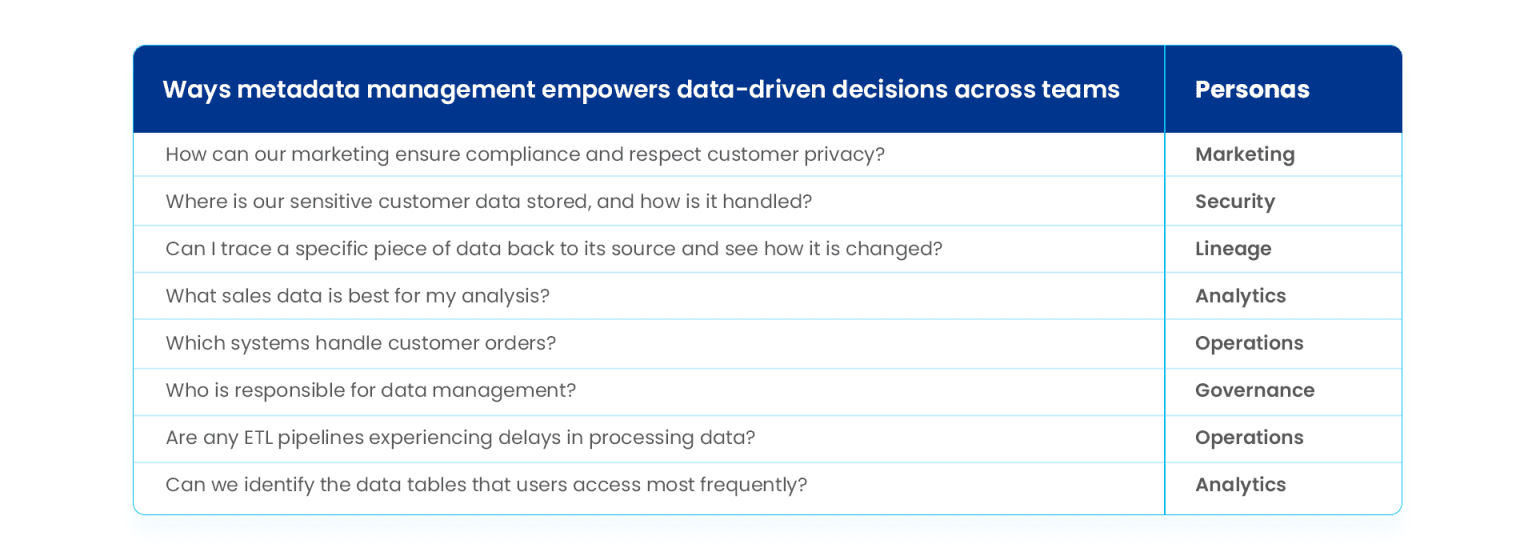 | Ways metadata management empowers data-driven decisions across teams | Personas |
|---|---|
| How can our marketing ensure compliance and respect customer privacy? | Marketing |
| Where is our sensitive customer data stored, and how is it handled? | Security |
| Can I trace a specific piece of data back to its source and see how it is changed? | Lineage |
| What sales data is best for my analysis? | Analytics |
| Which systems handle customer orders? | Operations |
| Who is responsible for data management? | Governance |
| Are any ETL pipelines experiencing delays in processing data? | Operations |
| Can we identify the data tables that users access most frequently? | Analytics |